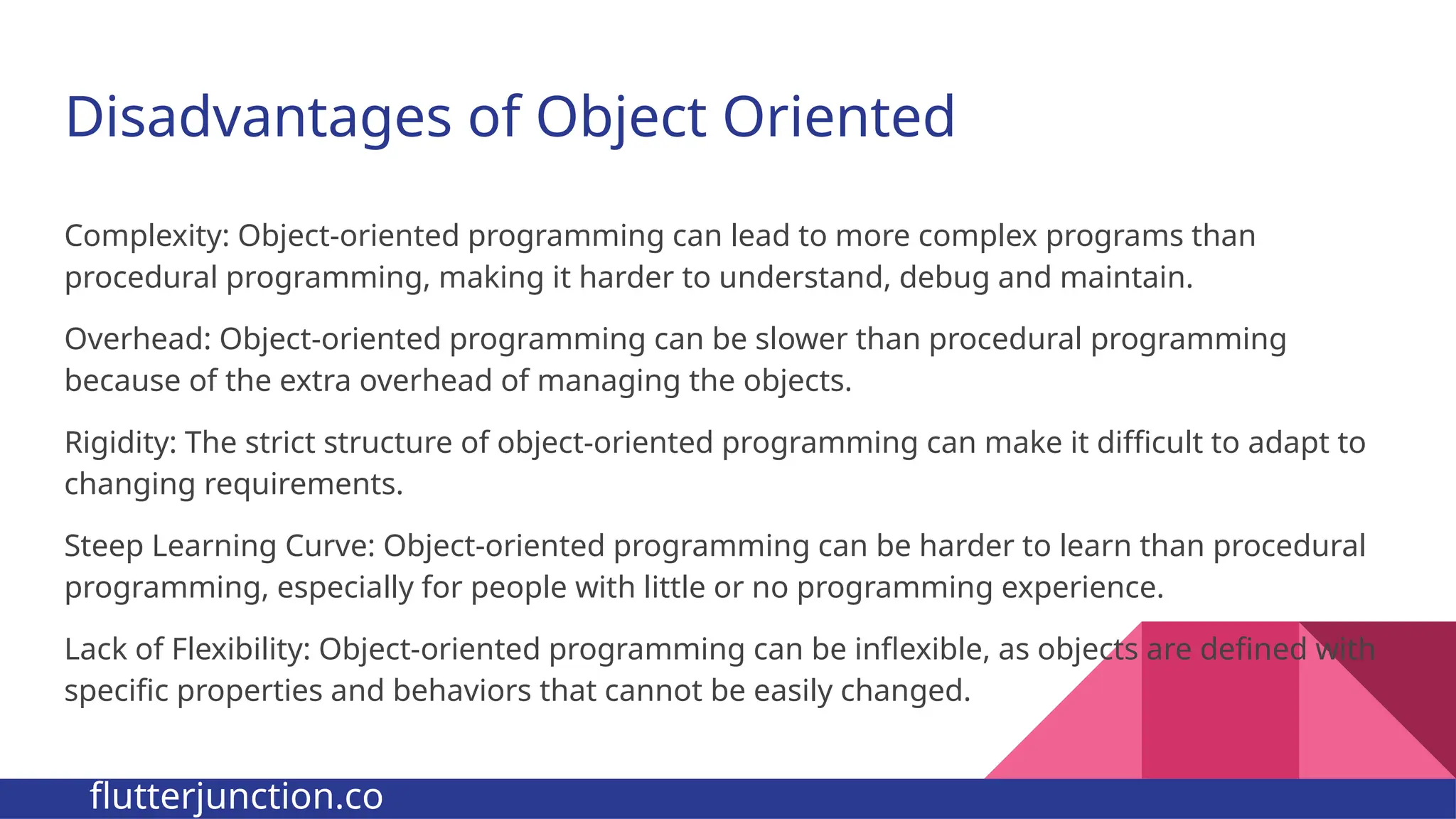 Disadvantages of Object Oriented

Complexity: Object-oriented programming can lead to more complex programs than procedural programming, making it harder to understand, debug and maintain.

Overhead: Object-oriented programming can be slower than procedural programming because of the extra overhead of managing the objects.

Rigidity: The strict structure of object-oriented programming can make it difficult to adapt to changing requirements.

Steep Learning Curve: Object-oriented programming can be harder to learn than procedural programming, especially for people with little or no programming experience.

Lack of Flexibility: Object-oriented programming can be inflexible, as objects are defined with specific properties and behaviors that cannot be easily changed.

flutterjunction.co